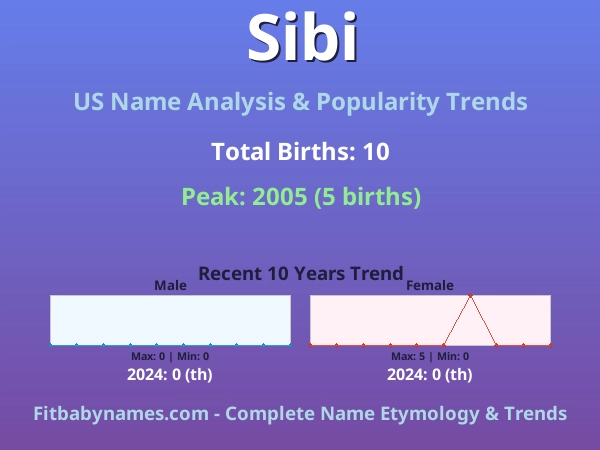 Sibi

US Name Analysis & Popularity Trends

Total Births: 10

Peak: 2005 (5 births)

Recent 10 Years Trend

Male

Max: 0 | Min: 0

2024: 0 (th)

Female

Max: 5 | Min: 0

2024: 0 (th)

Fitbabynames.com - Complete Name Etymology & Trends